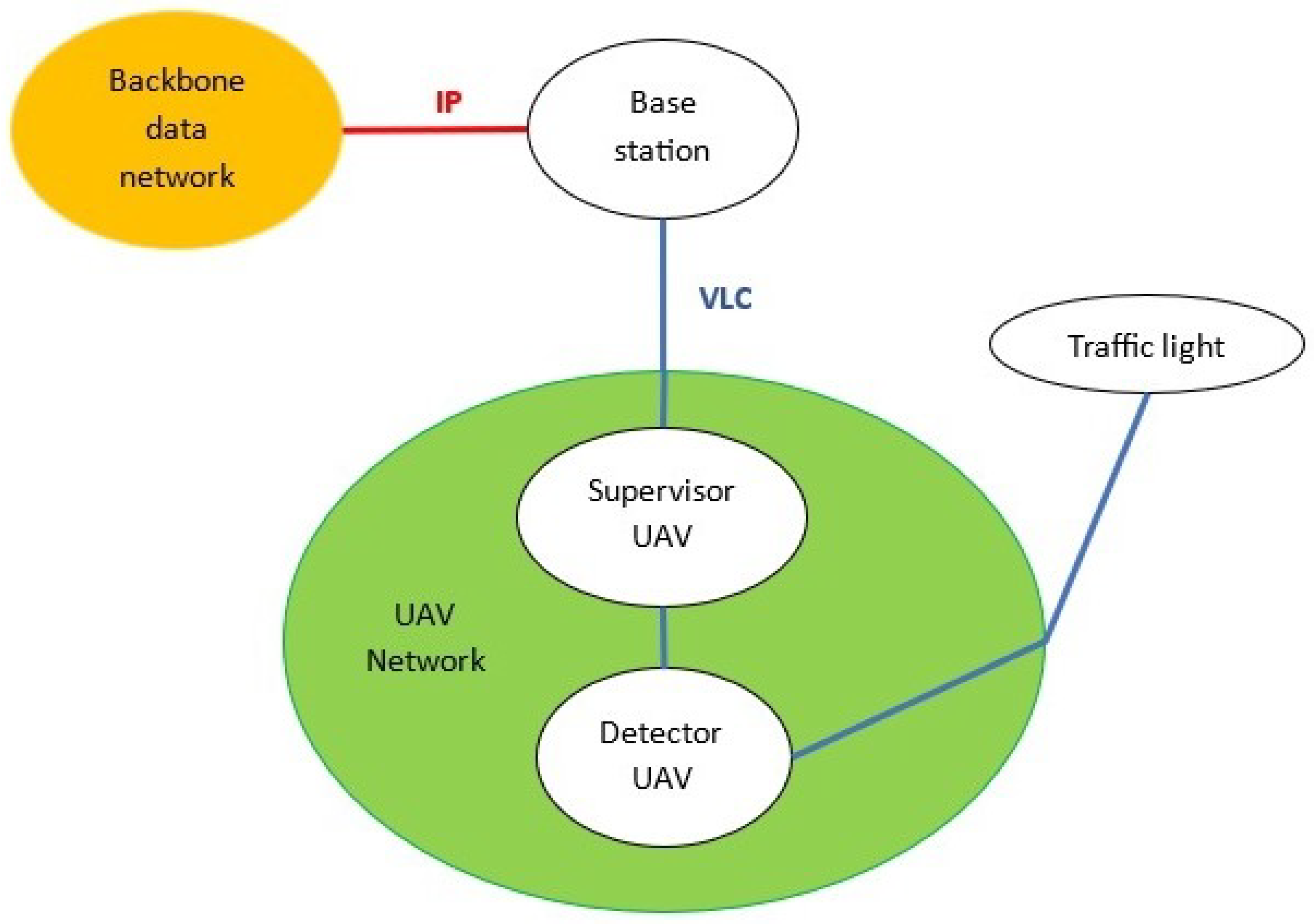 Backbone data network

IP

Base station

VLC

Traffic light

Supervisor UAV

UAV Network

Detector UAV